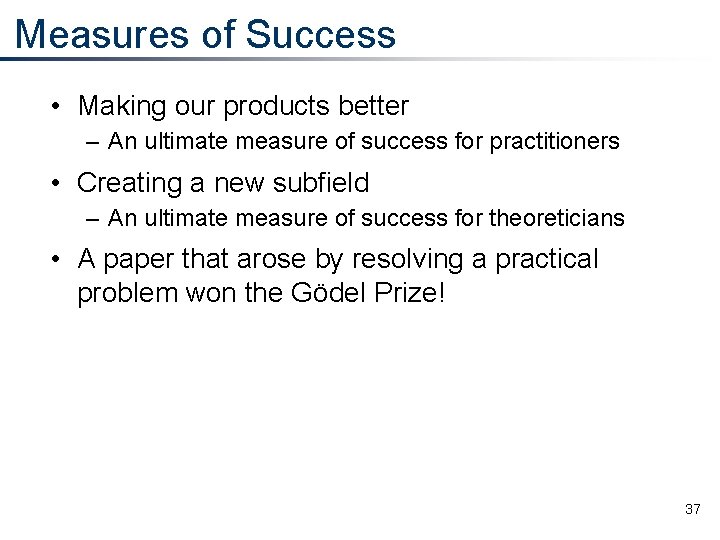 Measures of Success

• Making our products better
– An ultimate measure of success for practitioners

• Creating a new subfield
– An ultimate measure of success for theoreticians

• A paper that arose by resolving a practical problem won the Gödel Prize!

37